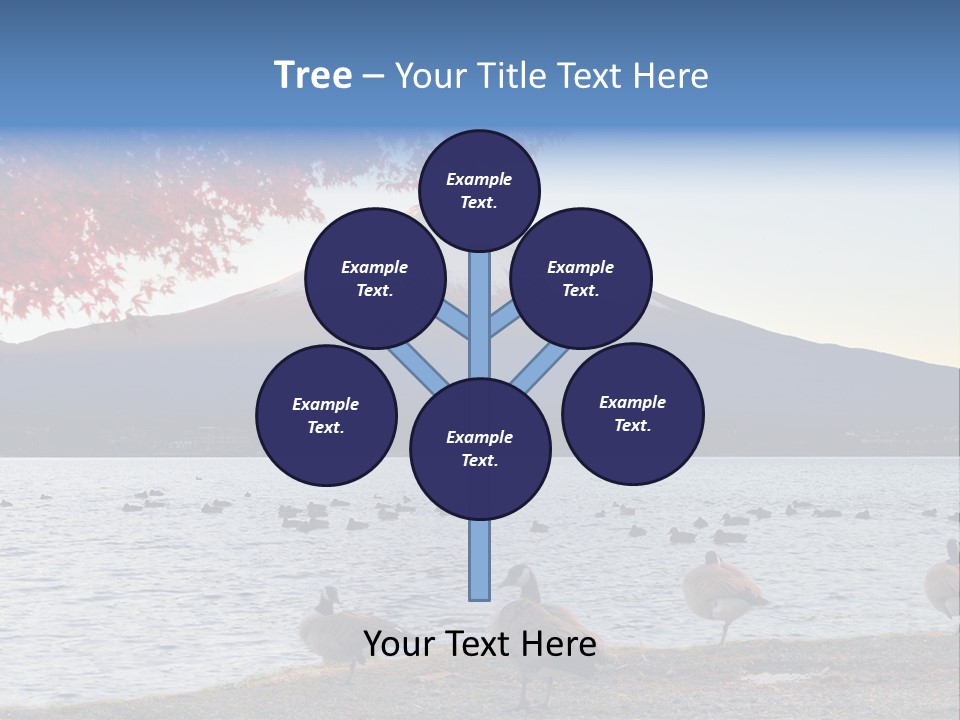 Tree – Your Title Text Here

Example Text.

Example Text.

Example Text.

Example Text.

Example Text.

Example Text.

Your Text Here